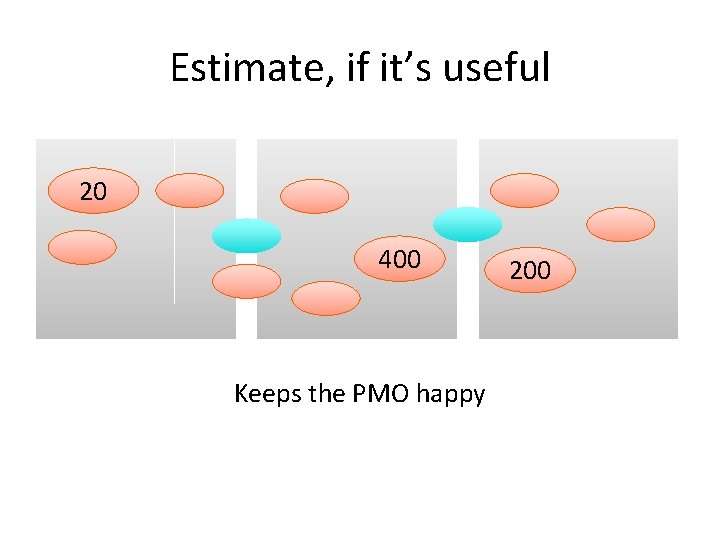 Estimate, if it's useful

20

400

200

Keeps the PMO happy